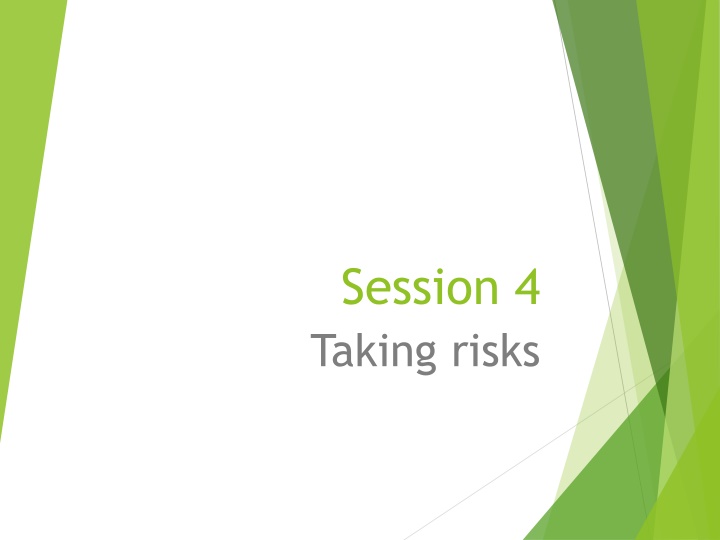 Session 4

Taking risks